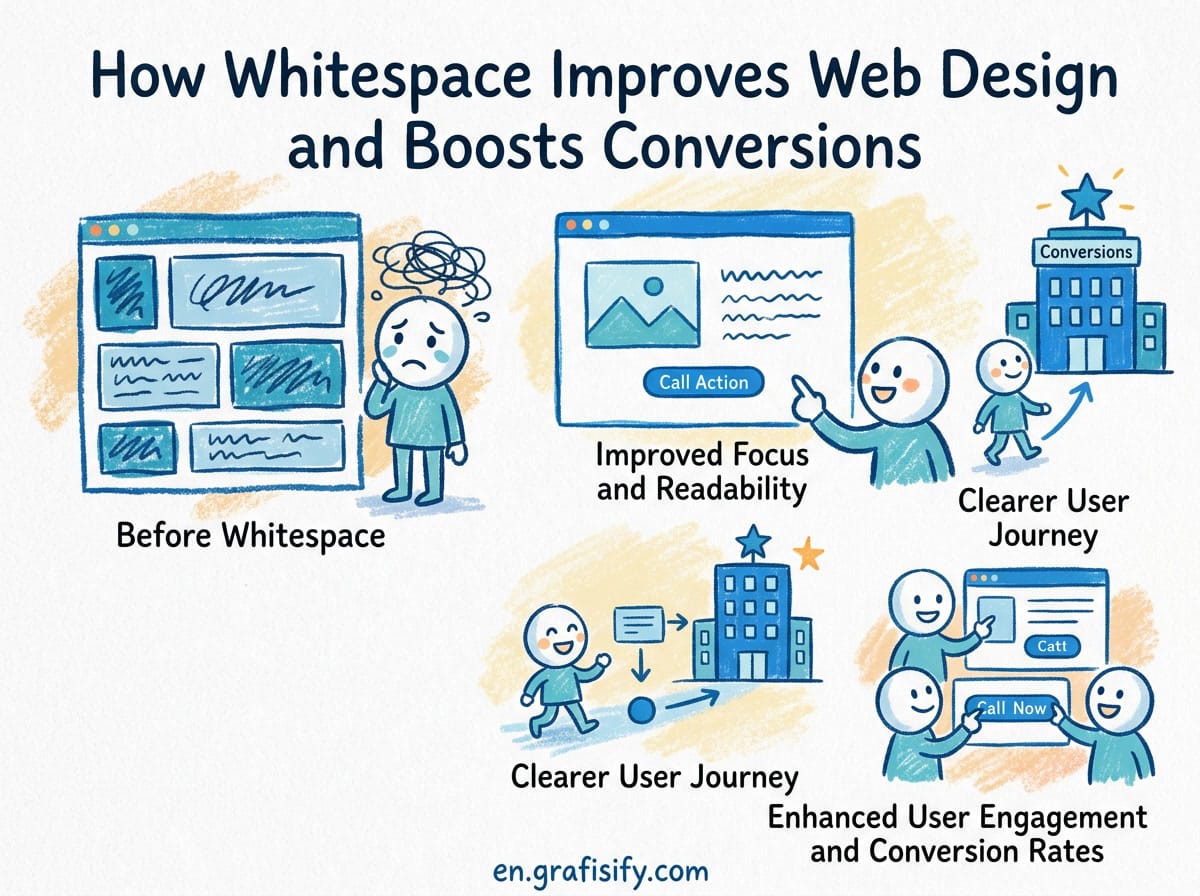 How Whitespace Improves Web Design and Boosts Conversions

Before Whitespace

Call Action

Improved Focus and Readability

Conversions

Clearer User Journey

Clearer User Journey

Catt

Call Now

Enhanced User Engagement and Conversion Rates

en.grafisify.com